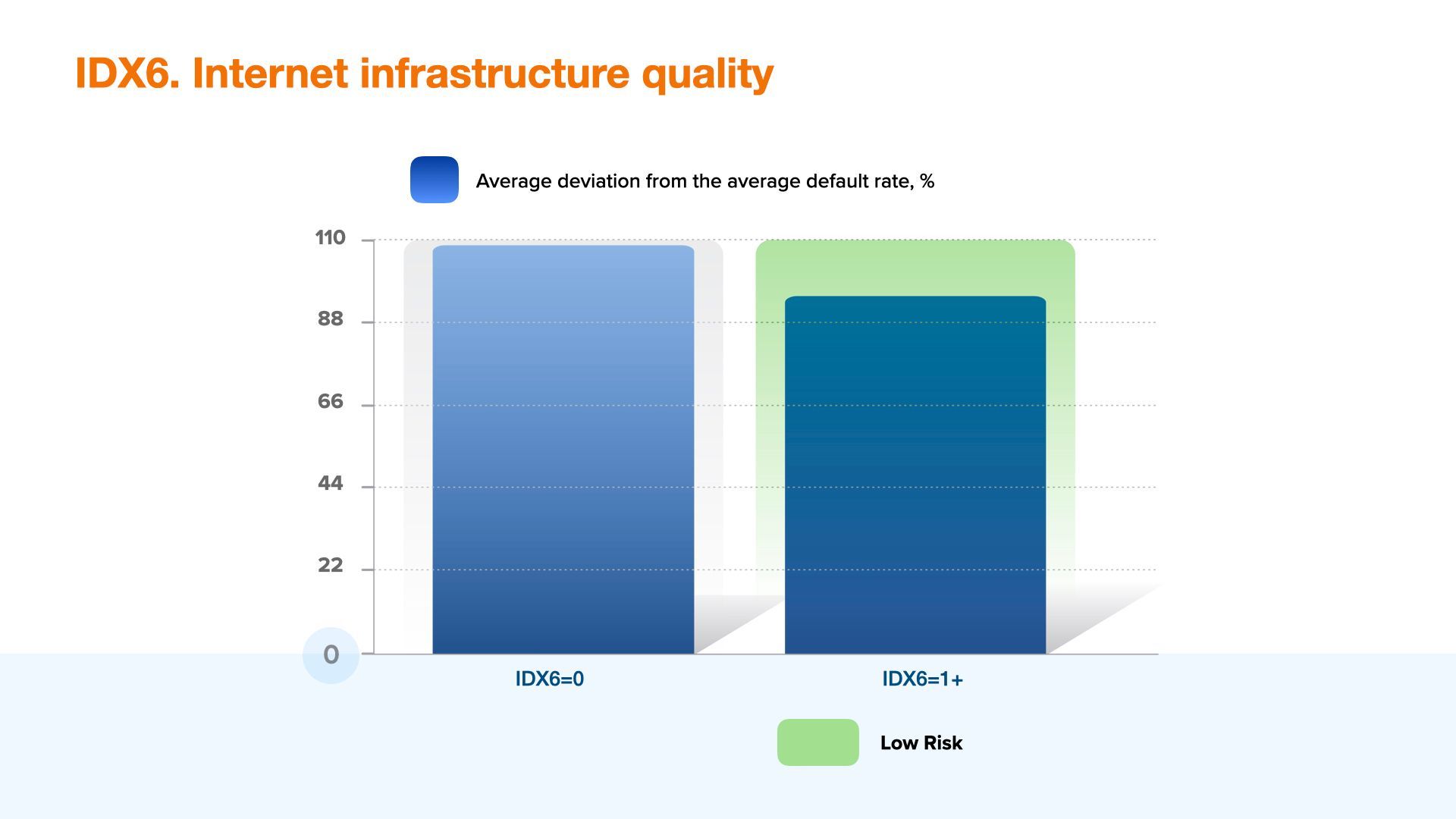 IDX6. Internet infrastructure quality

Average deviation from the average default rate, %

110
88
66
44
22
0

IDX6=0
IDX6=1+

Low Risk